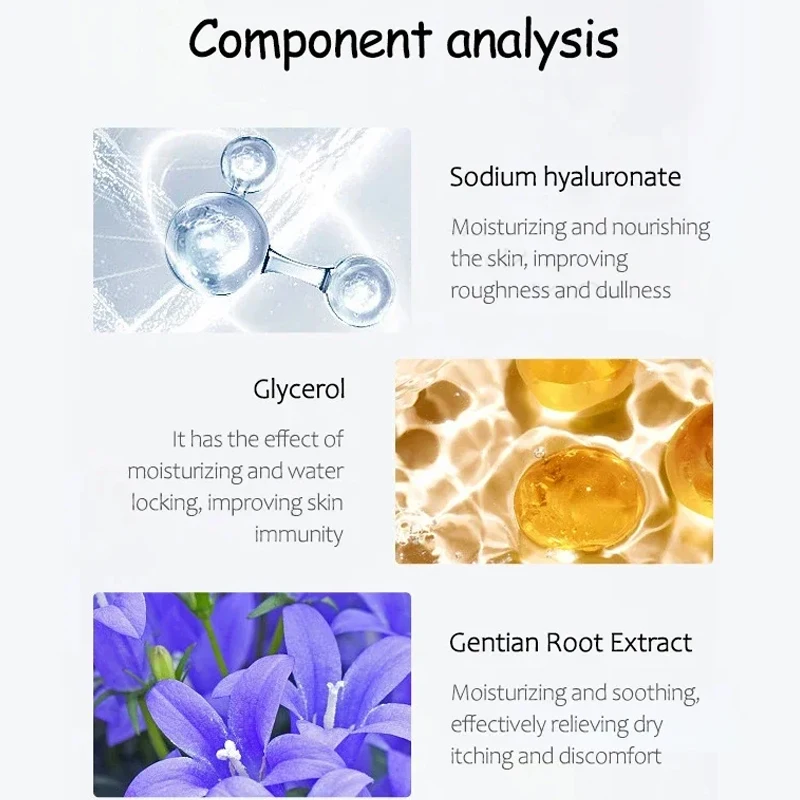 Component analysis

Sodium hyaluronate

Moisturizing and nourishing the skin, improving roughness and dullness

Glycerol

It has the effect of moisturizing and water locking, improving skin immunity

Gentian Root Extract

Moisturizing and soothing, effectively relieving dry itching and discomfort